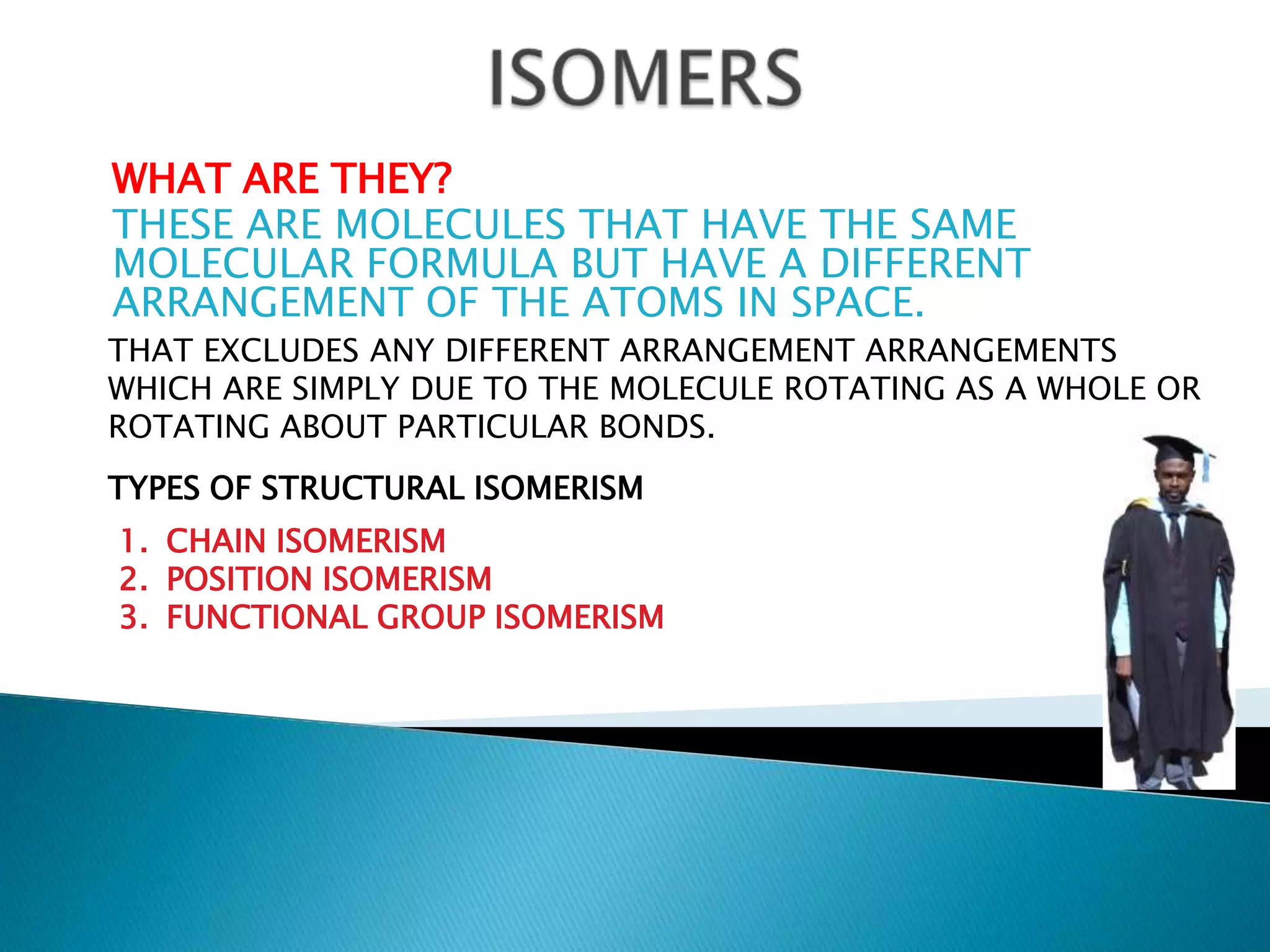 ISOMERS

WHAT ARE THEY?
THESE ARE MOLECULES THAT HAVE THE SAME MOLECULAR FORMULA BUT HAVE A DIFFERENT ARRANGEMENT OF THE ATOMS IN SPACE.

THAT EXCLUDES ANY DIFFERENT ARRANGEMENT ARRANGEMENTS WHICH ARE SIMPLY DUE TO THE MOLECULE ROTATING AS A WHOLE OR ROTATING ABOUT PARTICULAR BONDS.

TYPES OF STRUCTURAL ISOMERISM

1. CHAIN ISOMERISM
2. POSITION ISOMERISM
3. FUNCTIONAL GROUP ISOMERISM